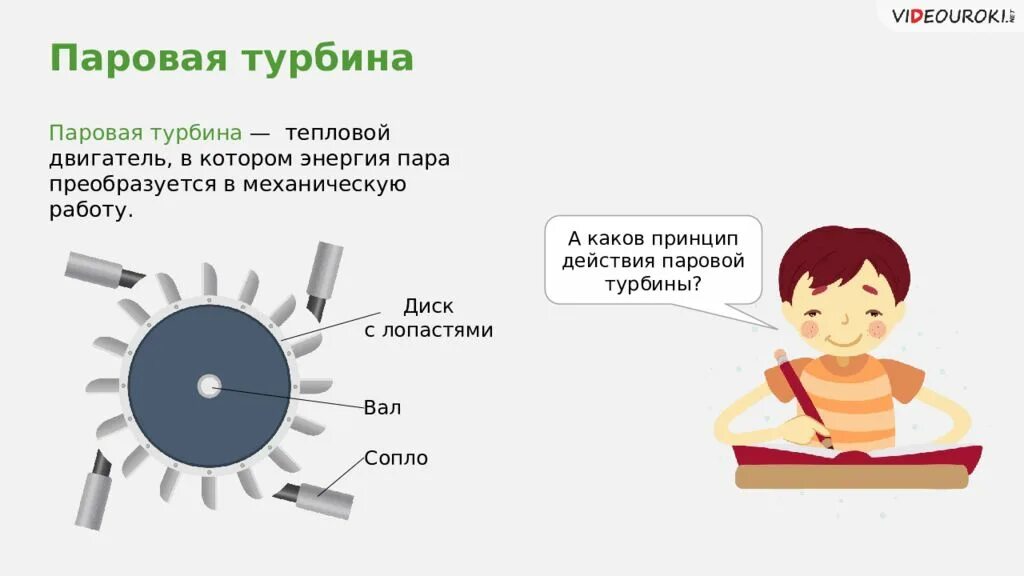 VIDEOUROKI.NET

Паровая турбина

Паровая турбина — тепловой двигатель, в котором энергия пара преобразуется в механическую работу.

Диск с лопастями

Вал

Сопло

А каков принцип действия паровой турбины?